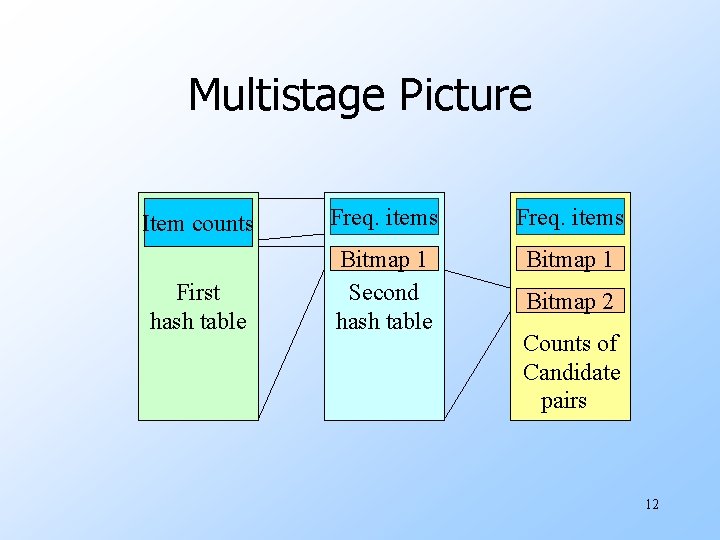 Multistage Picture

Item counts

First hash table

Freq. items

Bitmap 1

Second hash table

Freq. items

Bitmap 1

Bitmap 2

Counts of Candidate pairs

12